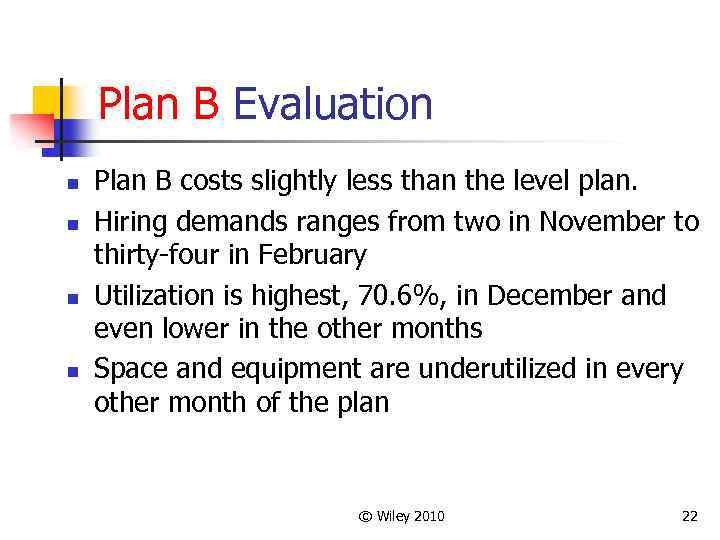 Plan B Evaluation

- Plan B costs slightly less than the level plan.
- Hiring demands ranges from two in November to thirty-four in February
- Utilization is highest, 70.6%, in December and even lower in the other months
- Space and equipment are underutilized in every other month of the plan

© Wiley 2010

22